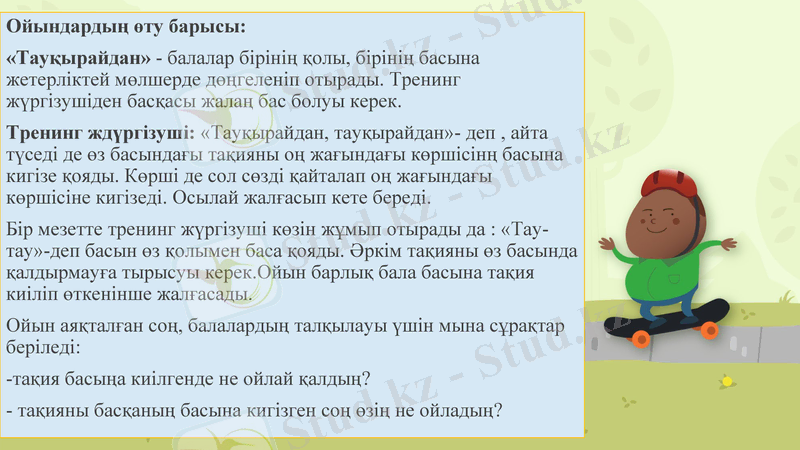 Ойындардың өту барысы:

«Тауқырайдан» - балалар бірінің қолы, бірінің басына жетерліктей мөлшерде дөңгеленіп отырады. Тренинг жүргізушіден басқасы жалаң бас болуы керек.

Тренинг ждүргізуші: «Тауқырайдан, тауқырайдан»- деп , айта түседі де өз басындағы тақияны оң жағындағы көршісінң басына кигізе қояды. Көрші де сол сөзді қайталап оң жағындағы көршісіне кигізеді. Осылай жалғасып кете береді.

Бір мезетте тренинг жүргізуші көзін жұмып отырады да : «Тау-тау»-деп басын өз қолымен баса қояды. Әркім тақияны өз басында қалдырмауға тырысуы керек.Ойын барлық бала басына тақия киіліп өткенінше жалғасады.

Ойын аяқталған соң, балалардың талқылауы үшін мына сұрақтар беріледі:

-тақия басыңа киілгенде не ойлай қалдың?

- тақияны басқаның басына кигізген соң өзің не ойладың?

Stud.kz - Stud.kz